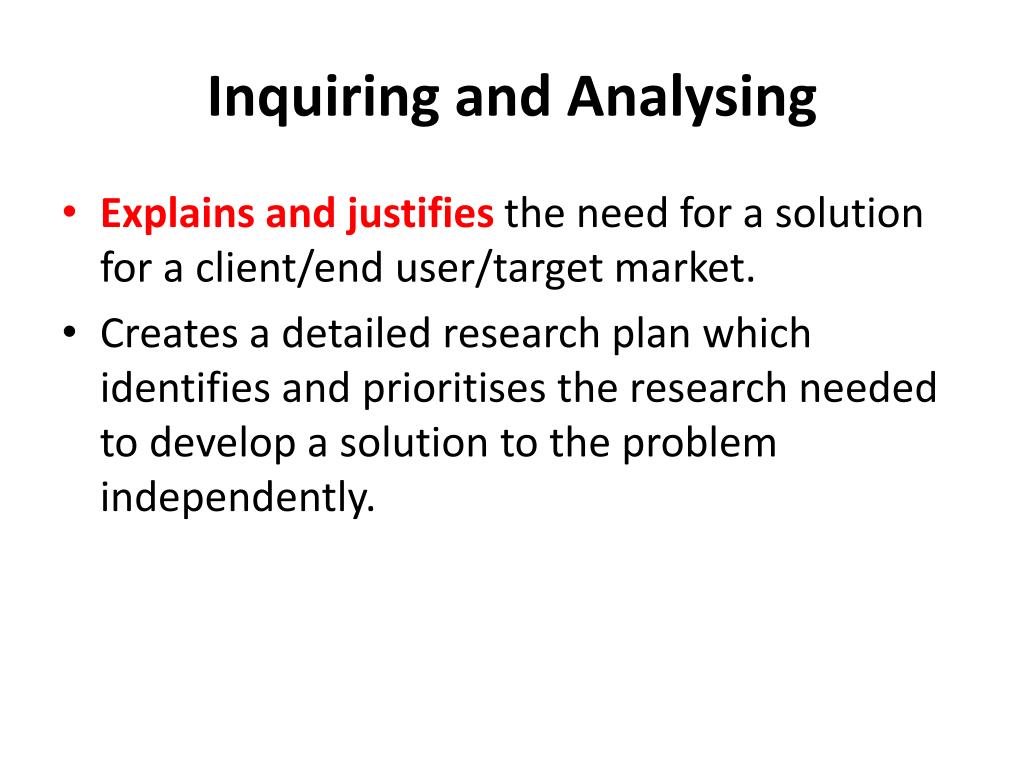 Inquiring and Analysing

• Explains and justifies the need for a solution for a client/end user/target market.
• Creates a detailed research plan which identifies and prioritises the research needed to develop a solution to the problem independently.